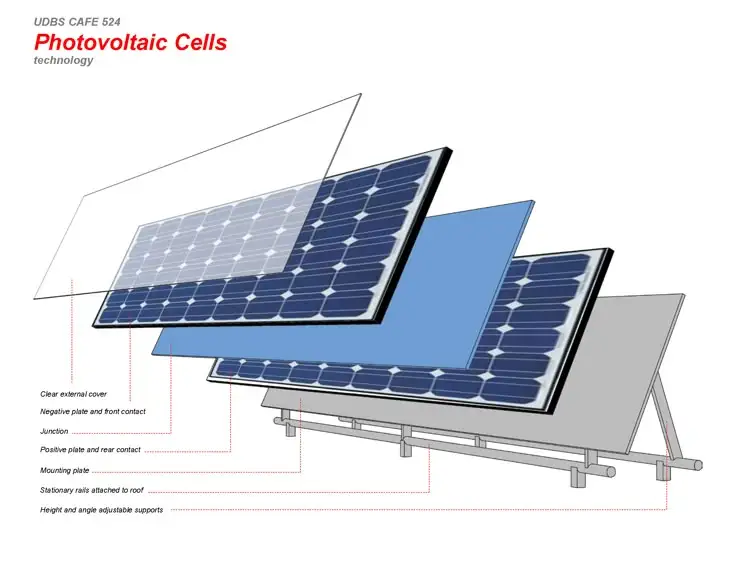 UDBS CAFE 524
Photovoltaic Cells
technology

Clear external cover
Negative plate and front contact
Junction
Positive plate and rear contact
Mounting plate
Stationary rails attached to roof
Height and angle adjustable supports